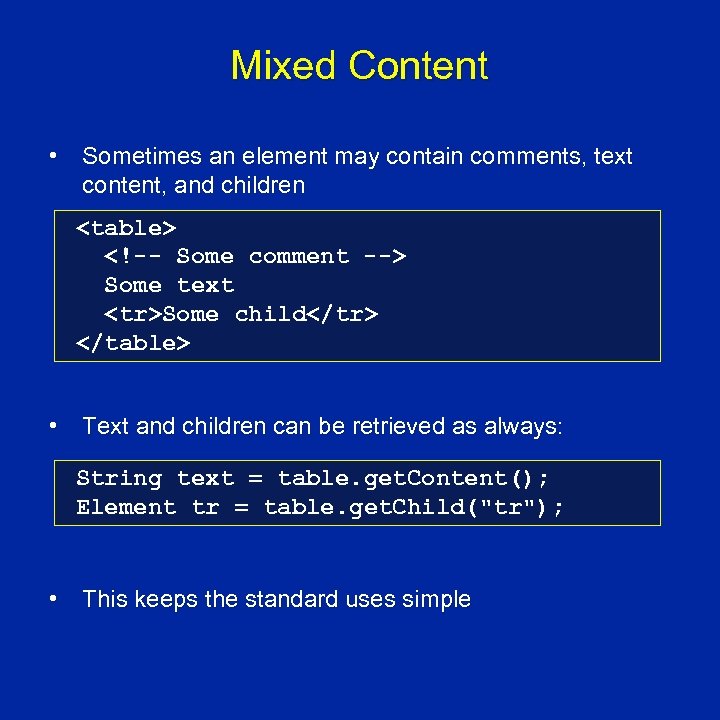 Mixed Content

• Sometimes an element may contain comments, text content, and children

<table>
  <!-- Some comment -->
  Some text
  <tr>Some child</tr>
</table>

• Text and children can be retrieved as always:

String text = table.getContent();
Element tr = table.getChild("tr");

• This keeps the standard uses simple